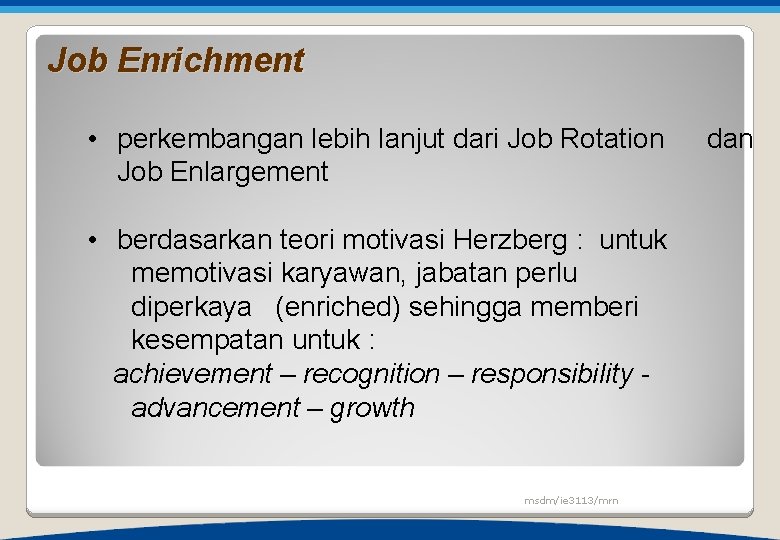 Job Enrichment

• perkembangan lebih lanjut dari Job Rotation dan Job Enlargement

• berdasarkan teori motivasi Herzberg : untuk memotivasi karyawan, jabatan perlu diperkaya (enriched) sehingga memberi kesempatan untuk :
achievement – recognition – responsibility - advancement – growth

msdm/ie3113/mrn